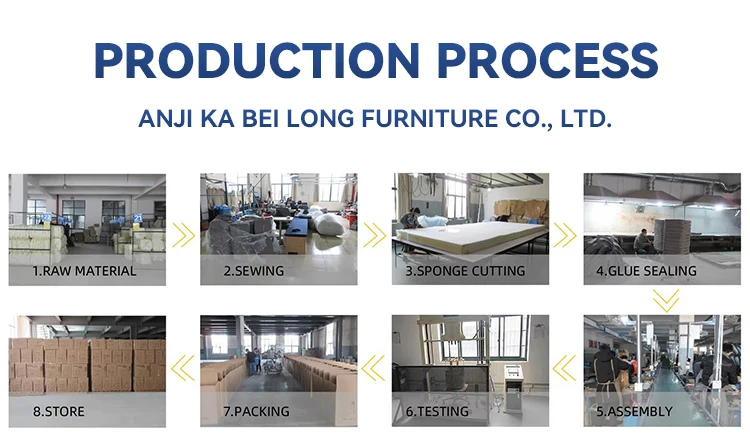 PRODUCTION PROCESS

ANJI KA BEI LONG FURNITURE CO., LTD.

1.RAW MATERIAL

2.SEWING

3.SPONGE CUTTING

4.GLUE SEALING

5.ASSEMBLY

6.TESTING

7.PACKING

8.STORE